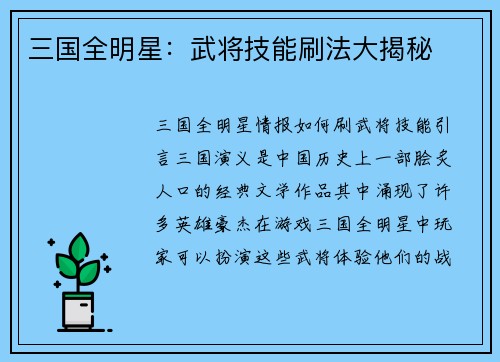 三国全明星：武将技能刷法大揭秘

三国全明星情报如何刷武将技能引言三国演义是中国历史上一部脍炙人口的经典文学作品其中涌现了许多英雄豪杰在游戏三国全明星中玩家可以扮演这些武将体验他们的战